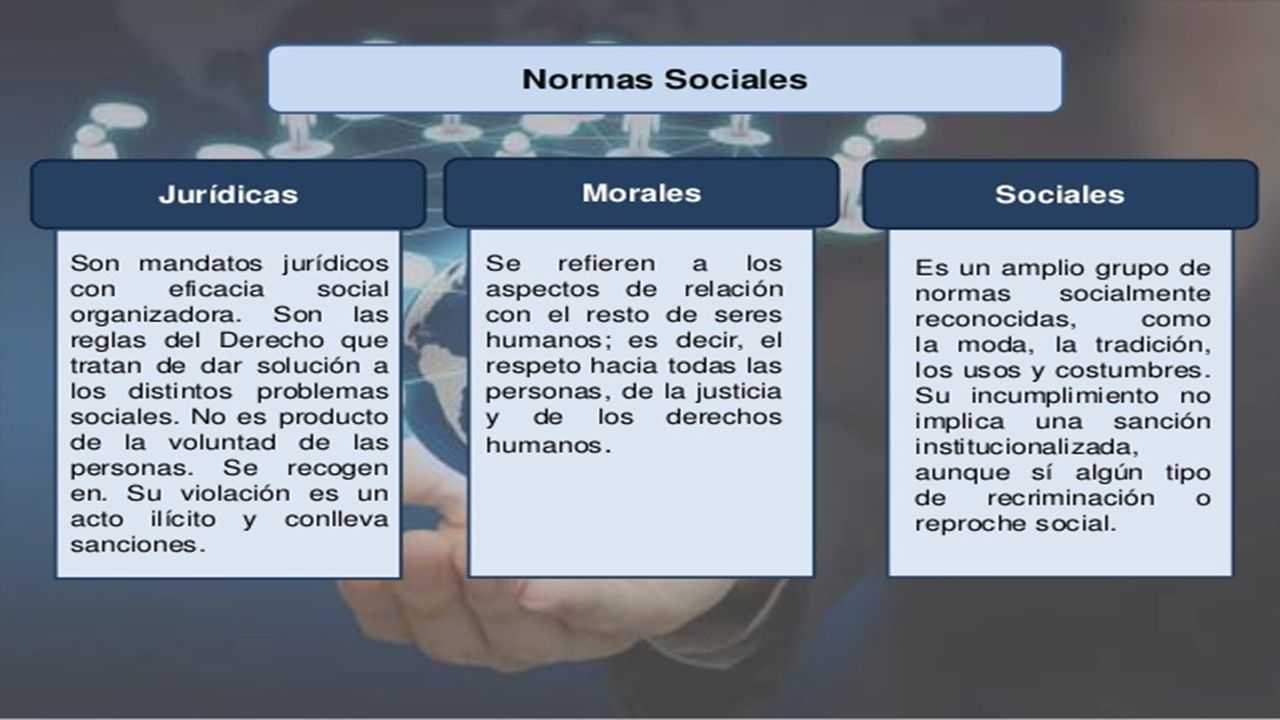 Normas Sociales

Jurídicas

Son mandatos jurídicos con eficacia social organizadora. Son las reglas del Derecho que tratan de dar solución a los distintos problemas sociales. No es producto de la voluntad de las personas. Se recogen en. Su violación es un acto ilícito y conlleva sanciones.

Morales

Se refieren a los aspectos de relación con el resto de seres humanos; es decir, el respeto hacia todas las personas, de la justicia y de los derechos humanos.

Sociales

Es un amplio grupo de normas socialmente reconocidas, como la moda, la tradición, los usos y costumbres. Su incumplimiento no implica una sanción institucionalizada, aunque sí algún tipo de recriminación o reproche social.